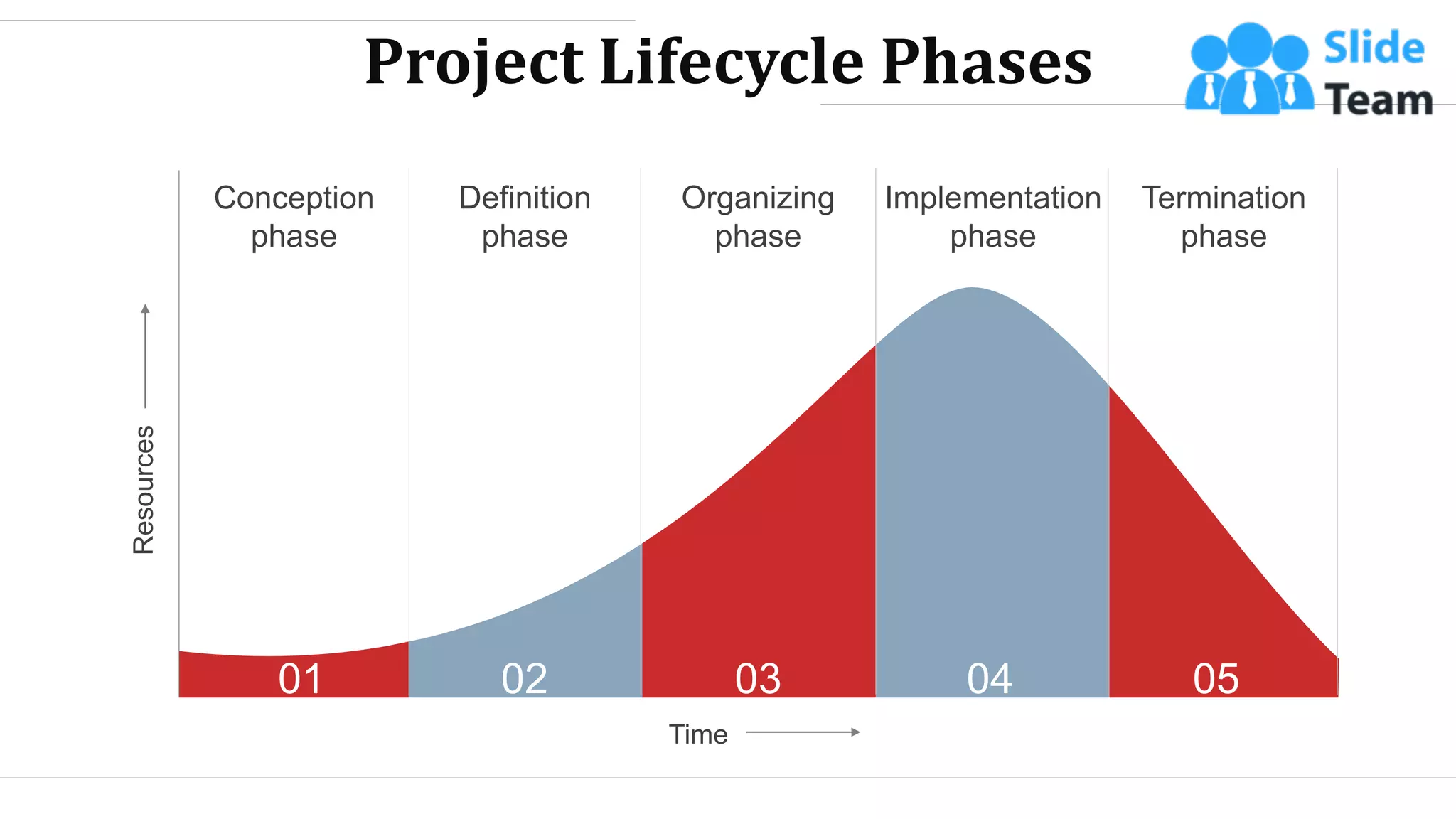 Project Lifecycle Phases

Slide Team

Conception phase

Definition phase

Organizing phase

Implementation phase

Termination phase

Resources

01

02

03

04

05

Time